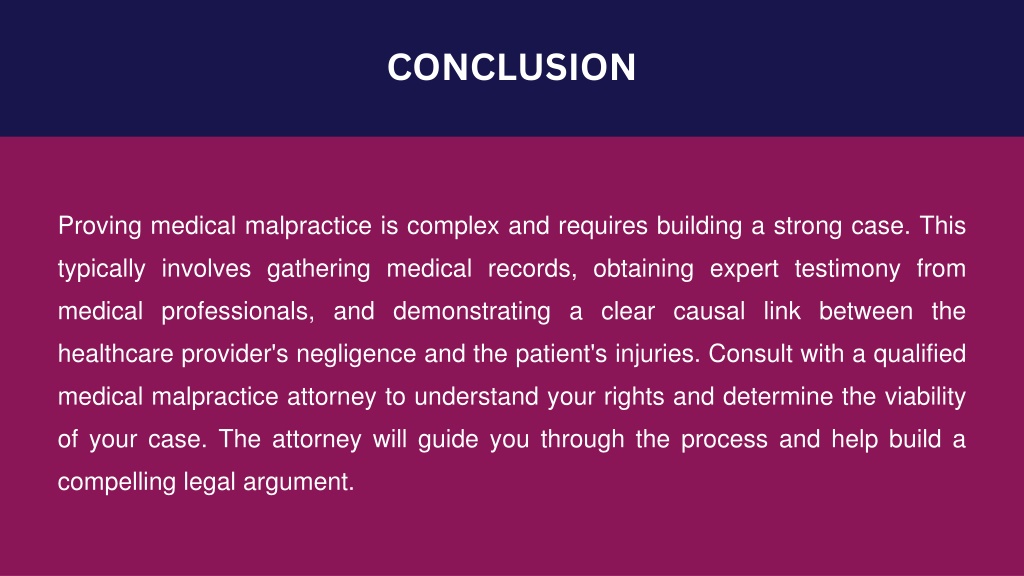 CONCLUSION

Proving medical malpractice is complex and requires building a strong case. This typically involves gathering medical records, obtaining expert testimony from medical professionals, and demonstrating a clear causal link between the healthcare provider's negligence and the patient's injuries. Consult with a qualified medical malpractice attorney to understand your rights and determine the viability of your case. The attorney will guide you through the process and help build a compelling legal argument.